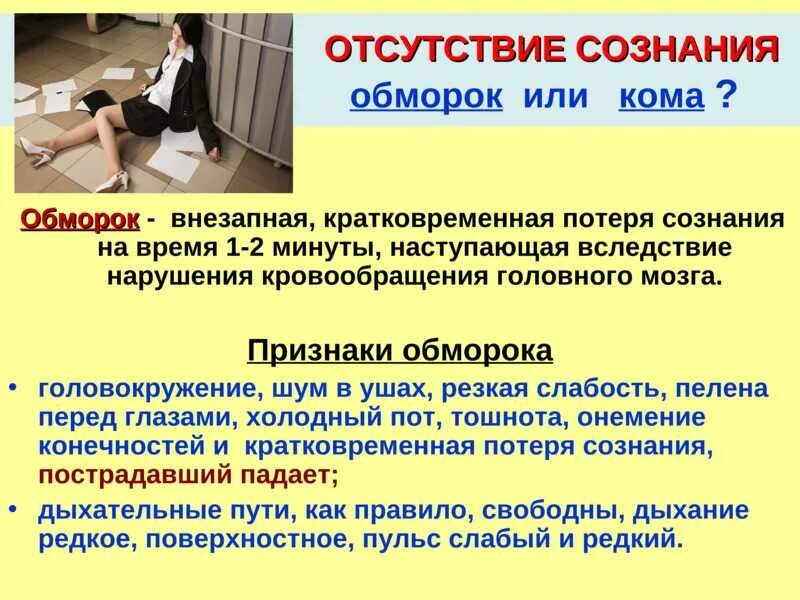 ОТСУТСТВИЕ СОЗНАНИЯ

обморок или кома ?

Обморок - внезапная, кратковременная потеря сознания на время 1-2 минуты, наступающая вследствие нарушения кровообращения головного мозга.

Признаки обморока

• головокружение, шум в ушах, резкая слабость, пелена перед глазами, холодный пот, тошнота, онемение конечностей и кратковременная потеря сознания, пострадавший падает;

• дыхательные пути, как правило, свободны, дыхание редкое, поверхностное, пульс слабый и редкий.